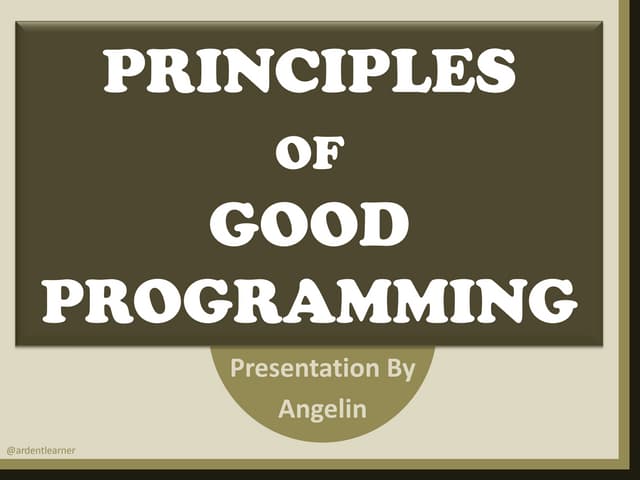 PRINCIPLES
OF
GOOD
PROGRAMMING

Presentation By
Angelin

@ardentlearner